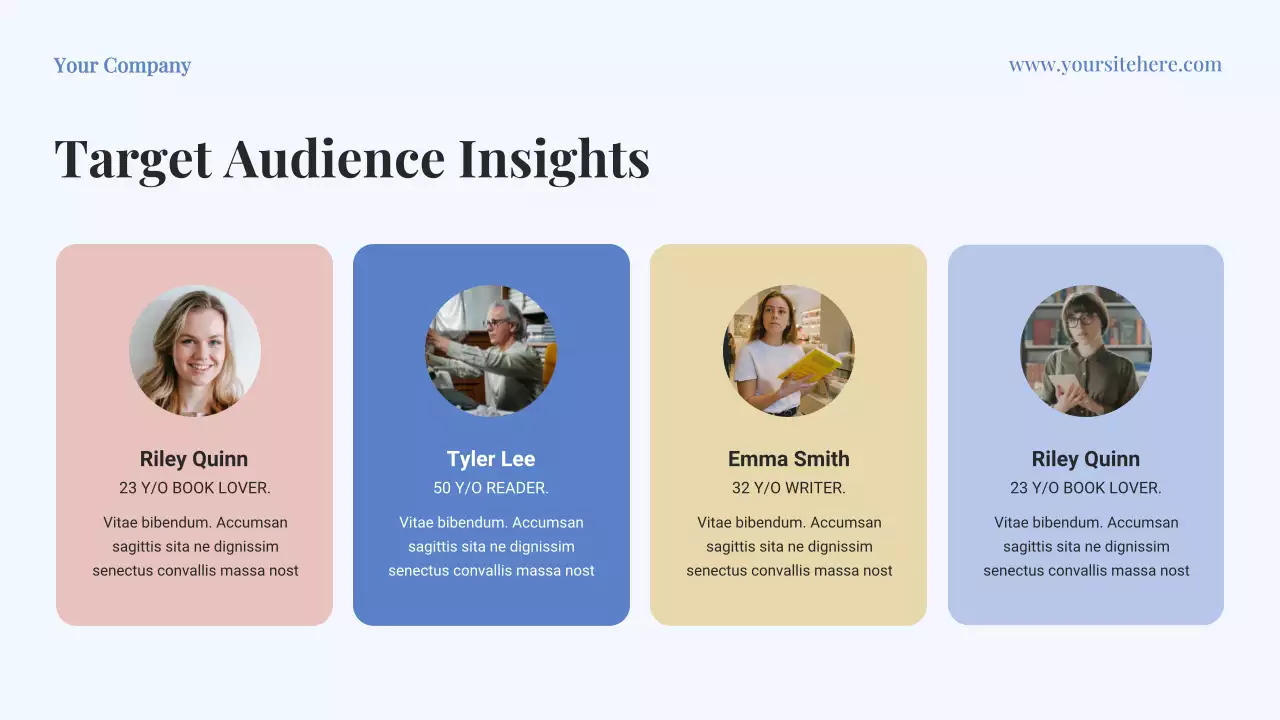 Your Company

www.yoursitehere.com

Target Audience Insights

Riley Quinn
23 Y/O BOOK LOVER.
Vitae bibendum. Accumsan sagittis sita ne dignissim senectus convallis massa nost

Tyler Lee
50 Y/O READER.
Vitae bibendum. Accumsan sagittis sita ne dignissim senectus convallis massa nost

Emma Smith
32 Y/O WRITER.
Vitae bibendum. Accumsan sagittis sita ne dignissim senectus convallis massa nost

Riley Quinn
23 Y/O BOOK LOVER.
Vitae bibendum. Accumsan sagittis sita ne dignissim senectus convallis massa nost